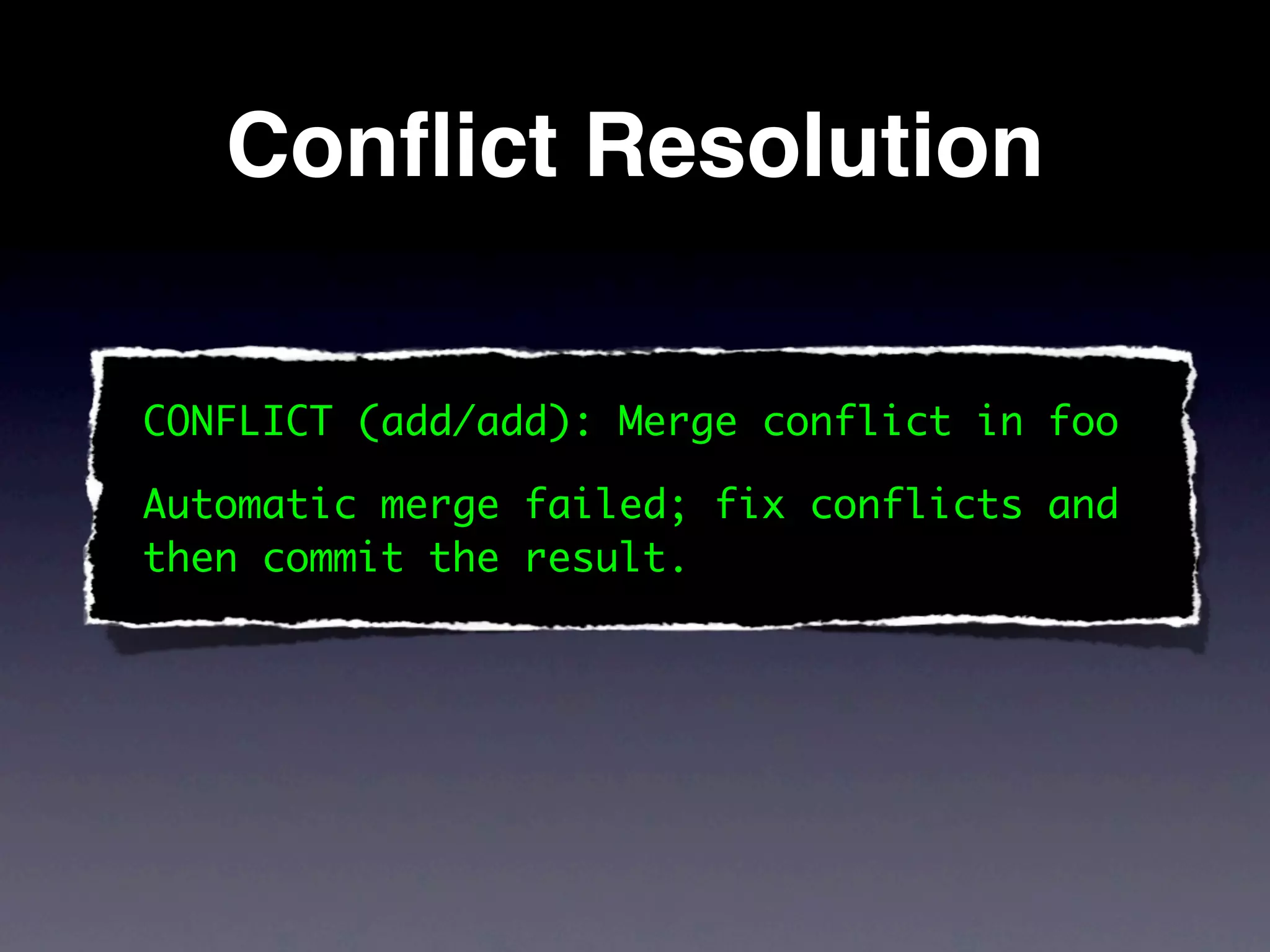 Conflict Resolution

CONFLICT (add/add): Merge conflict in foo

Automatic merge failed; fix conflicts and then commit the result.